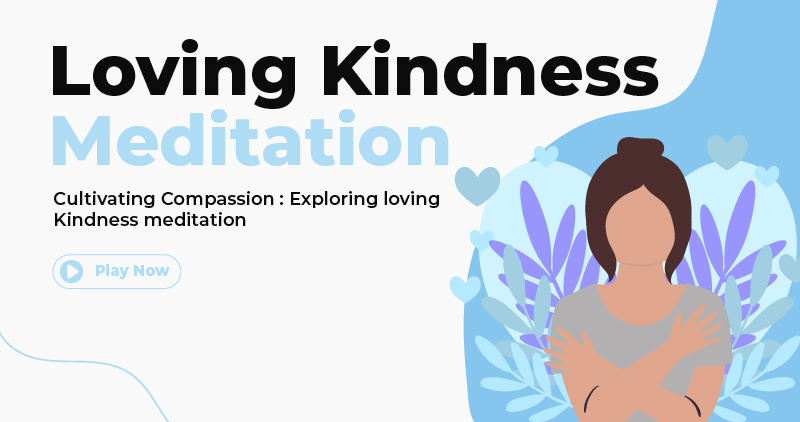 Loving Kindness
Meditation

Cultivating Compassion : Exploring loving Kindness meditation

Play Now